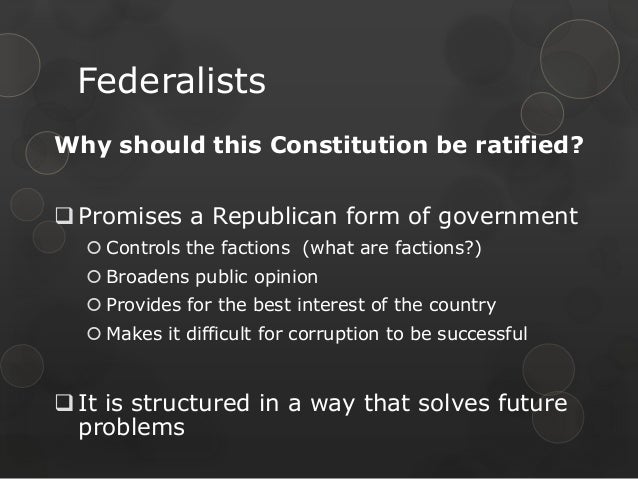 Federalists

Why should this Constitution be ratified?

❑ Promises a Republican form of government
○ Controls the factions (what are factions?)
○ Broadens public opinion
○ Provides for the best interest of the country
○ Makes it difficult for corruption to be successful

❑ It is structured in a way that solves future problems